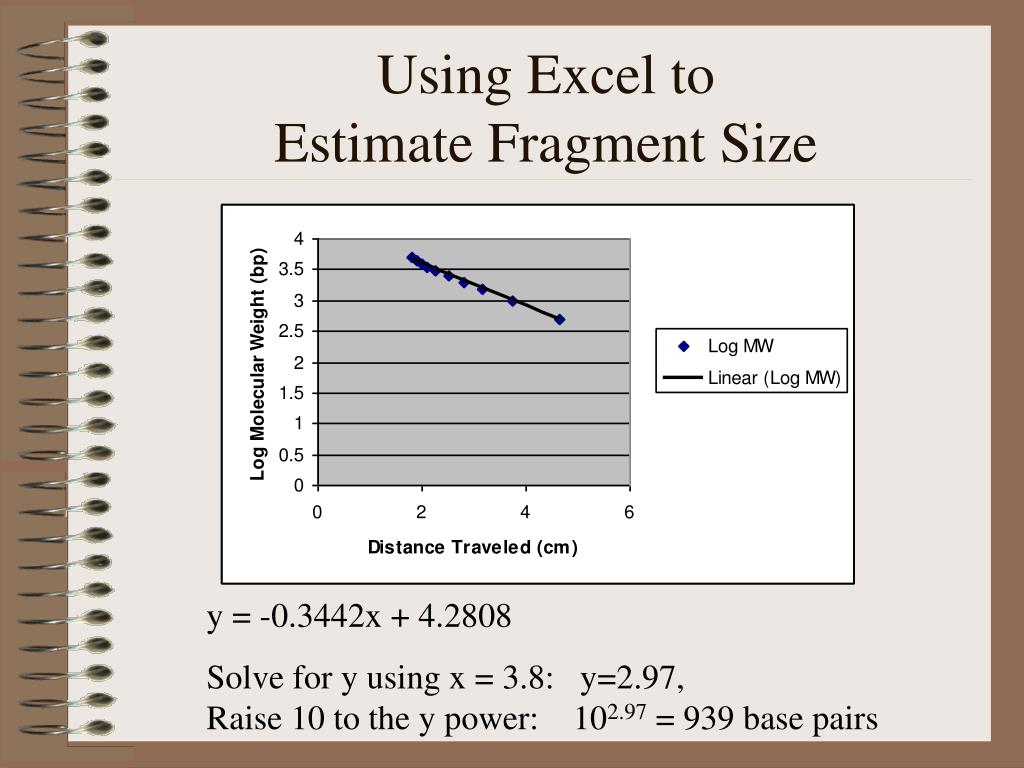 Using Excel to
Estimate Fragment Size

Log Molecular Weight (bp)

4
3.5
3
2.5
2
1.5
1
0.5
0

0
2
4
6

Distance Traveled (cm)

Log MW
Linear (Log MW)

y = -0.3442x + 4.2808

Solve for y using x = 3.8: y=2.97,
Raise 10 to the y power: $10^{2.97}$ = 939 base pairs